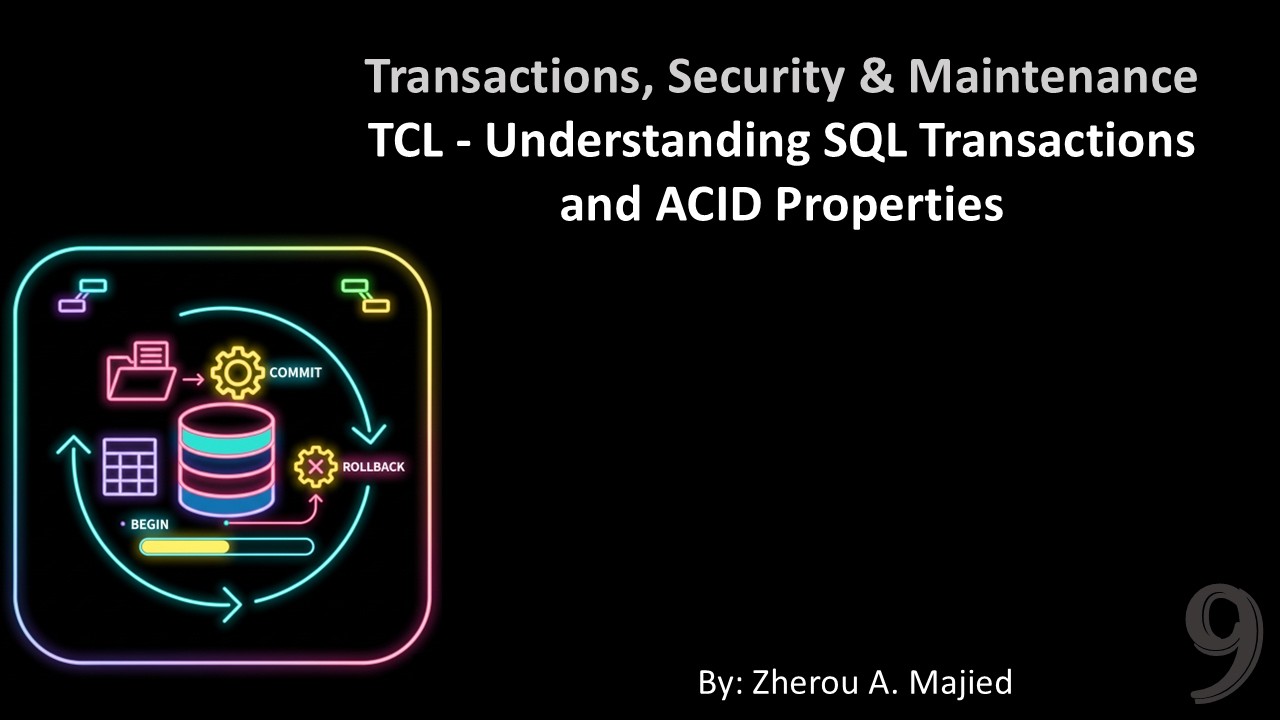 Transactions, Security & Maintenance
TCL - Understanding SQL Transactions and ACID Properties

COMMIT

ROLLBACK

BEGIN

By: Zherou A. Majied

9